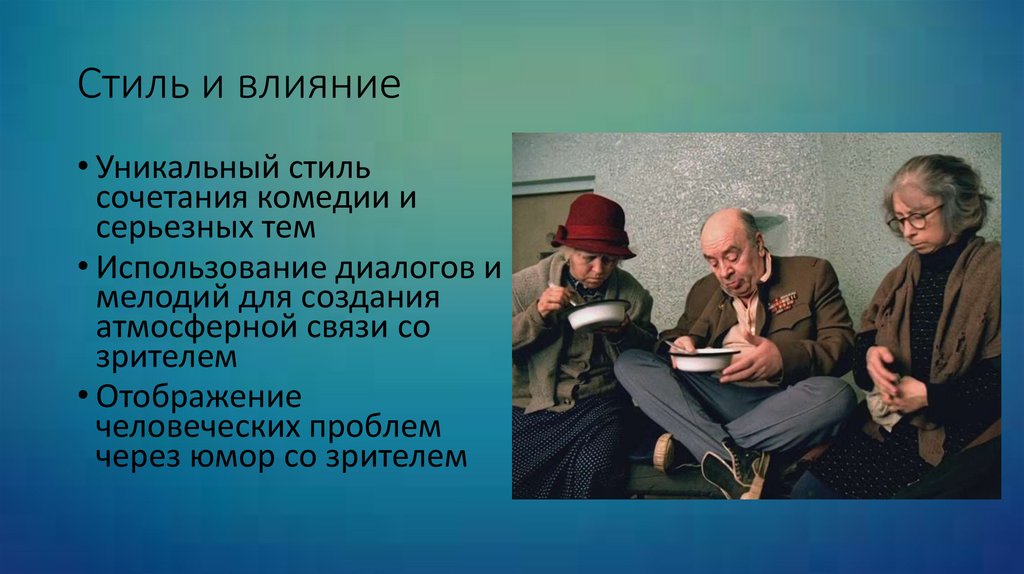 Стиль и влияние

• Уникальный стиль сочетания комедии и серьезных тем

• Использование диалогов и мелодий для создания атмосферной связи со зрителем

• Отображение человеческих проблем через юмор со зрителем